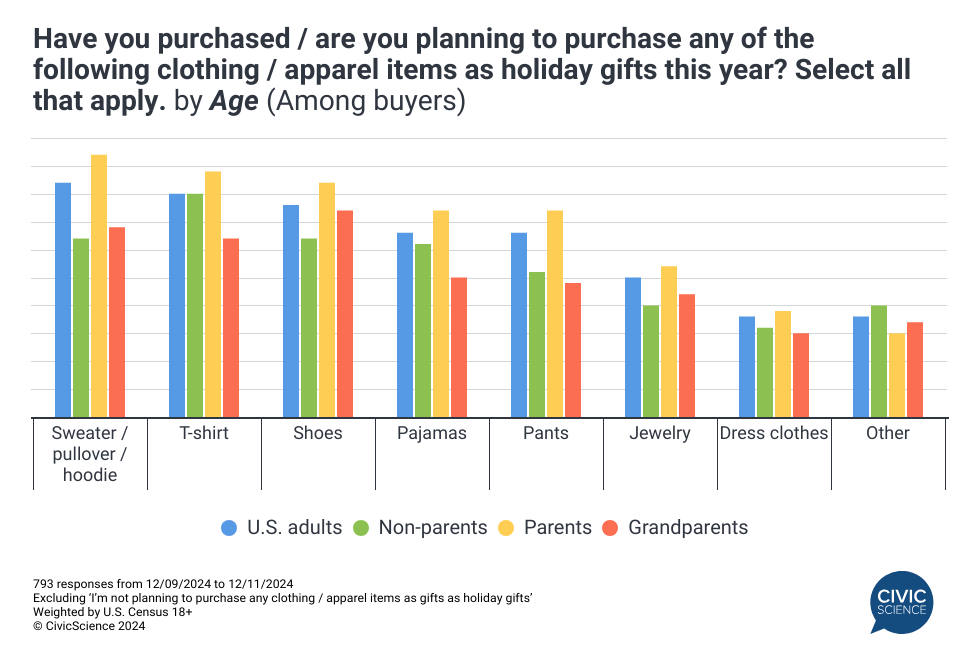 Have you purchased / are you planning to purchase any of the following clothing / apparel items as holiday gifts this year? Select all that apply. by Age (Among buyers)

Sweater / pullover / hoodie
T-shirt
Shoes
Pajamas
Pants
Jewelry
Dress clothes
Other

U.S. adults
Non-parents
Parents
Grandparents

793 responses from 12/09/2024 to 12/11/2024
Excluding 'I'm not planning to purchase any clothing / apparel items as gifts as holiday gifts'
Weighted by U.S. Census 18+
© CivicScience 2024

CIVIC SCIENCE